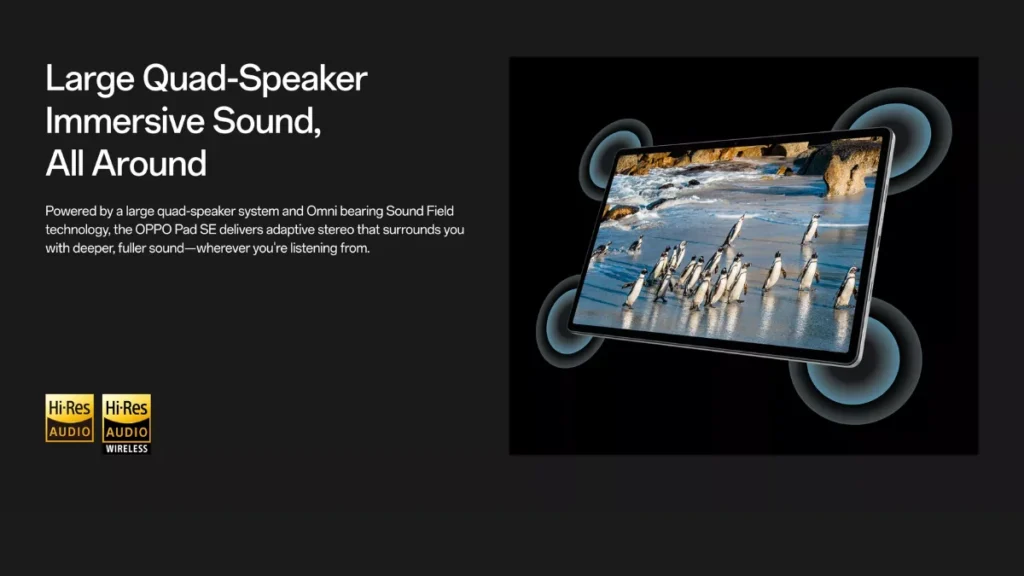 Large Quad-Speaker Immersive Sound, All Around

Powered by a large quad-speaker system and Omni bearing Sound Field technology, the OPPO Pad SE delivers adaptive stereo that surrounds you with deeper, fuller sound—wherever you're listening from.

Hi·Res AUDIO

Hi·Res AUDIO WIRELESS